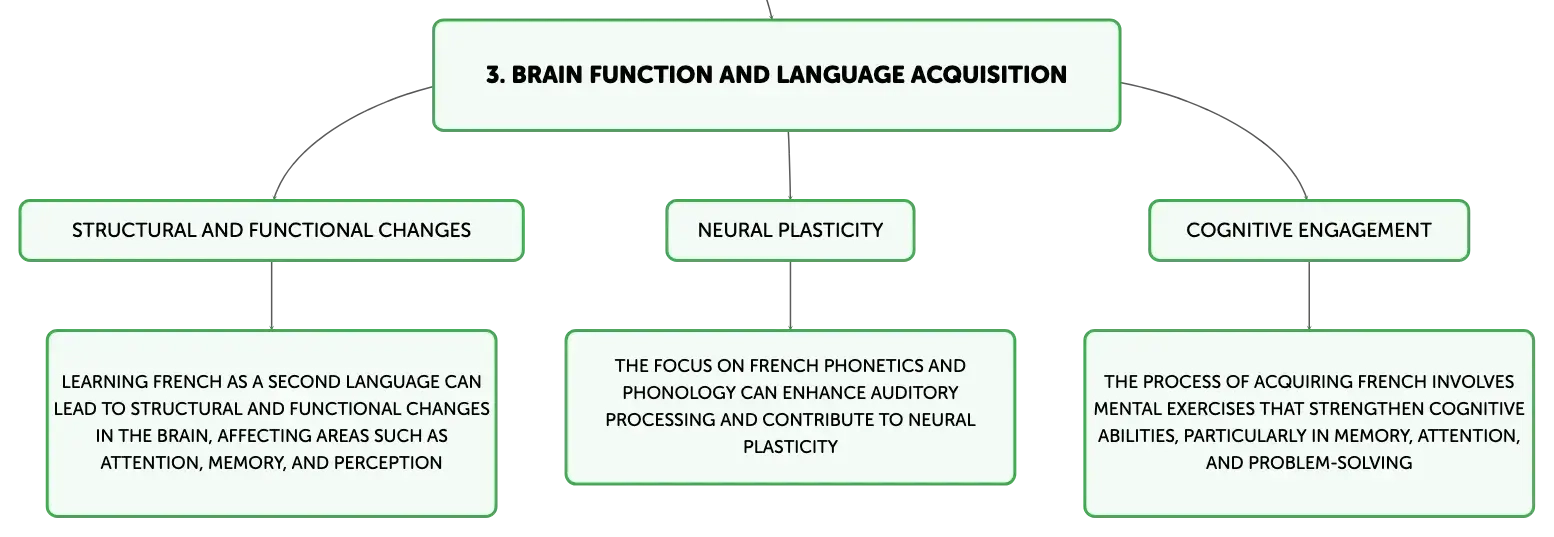 3. BRAIN FUNCTION AND LANGUAGE ACQUISITION

STRUCTURAL AND FUNCTIONAL CHANGES

LEARNING FRENCH AS A SECOND LANGUAGE CAN LEAD TO STRUCTURAL AND FUNCTIONAL CHANGES IN THE BRAIN, AFFECTING AREAS SUCH AS ATTENTION, MEMORY, AND PERCEPTION

NEURAL PLASTICITY

THE FOCUS ON FRENCH PHONETICS AND PHONOLOGY CAN ENHANCE AUDITORY PROCESSING AND CONTRIBUTE TO NEURAL PLASTICITY

COGNITIVE ENGAGEMENT

THE PROCESS OF ACQUIRING FRENCH INVOLVES MENTAL EXERCISES THAT STRENGTHEN COGNITIVE ABILITIES, PARTICULARLY IN MEMORY, ATTENTION, AND PROBLEM-SOLVING